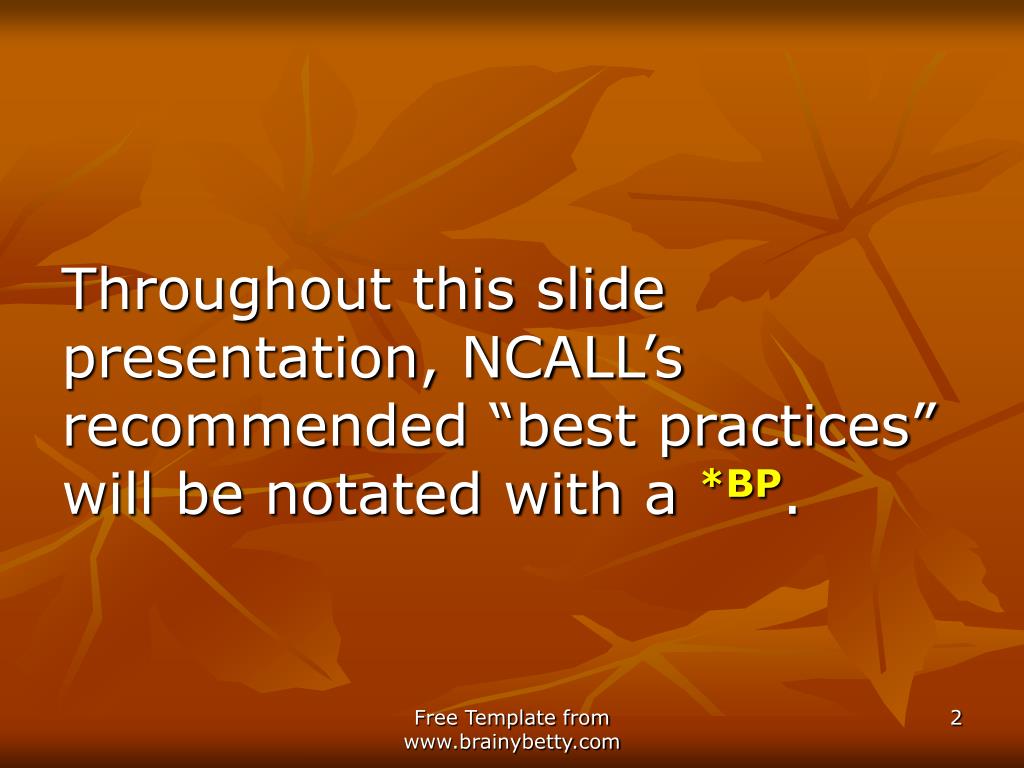 Throughout this slide presentation, NCALL’s recommended “best practices” will be notated with a *BP.

Free Template from www.brainybetty.com

2